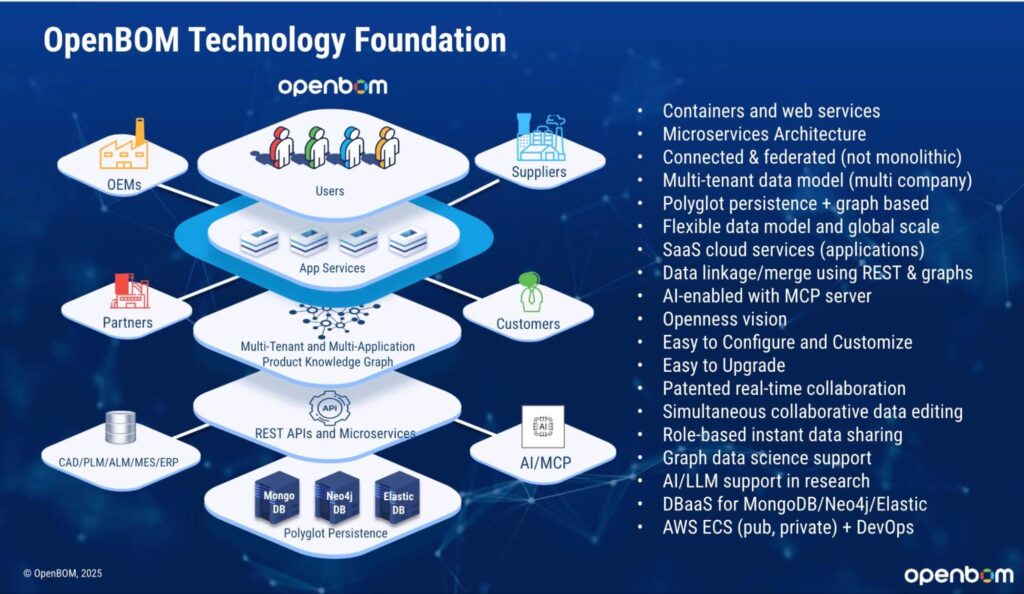 OpenBOM Technology Foundation

openbom

OEMs

Users

Suppliers

App Services

Partners

Customers

Multi-Tenant and Multi-Application Product Knowledge Graph

API

REST APIs and Microservices

CAD/PLM/ALM/MES/ERP

AI

AI/MCP

Mongo DB

Neo4j DB

Elastic DB

Polyglot Persistence

• Containers and web services
• Microservices Architecture
• Connected & federated (not monolithic)
• Multi-tenant data model (multi company)
• Polyglot persistence + graph based
• Flexible data model and global scale
• SaaS cloud services (applications)
• Data linkage/merge using REST & graphs
• AI-enabled with MCP server
• Openness vision
• Easy to Configure and Customize
• Easy to Upgrade
• Patented real-time collaboration
• Simultaneous collaborative data editing
• Role-based instant data sharing
• Graph data science support
• AI/LLM support in research
• DBaaS for MongoDB/Neo4j/Elastic
• AWS ECS (pub, private) + DevOps

© OpenBOM, 2025

openbom